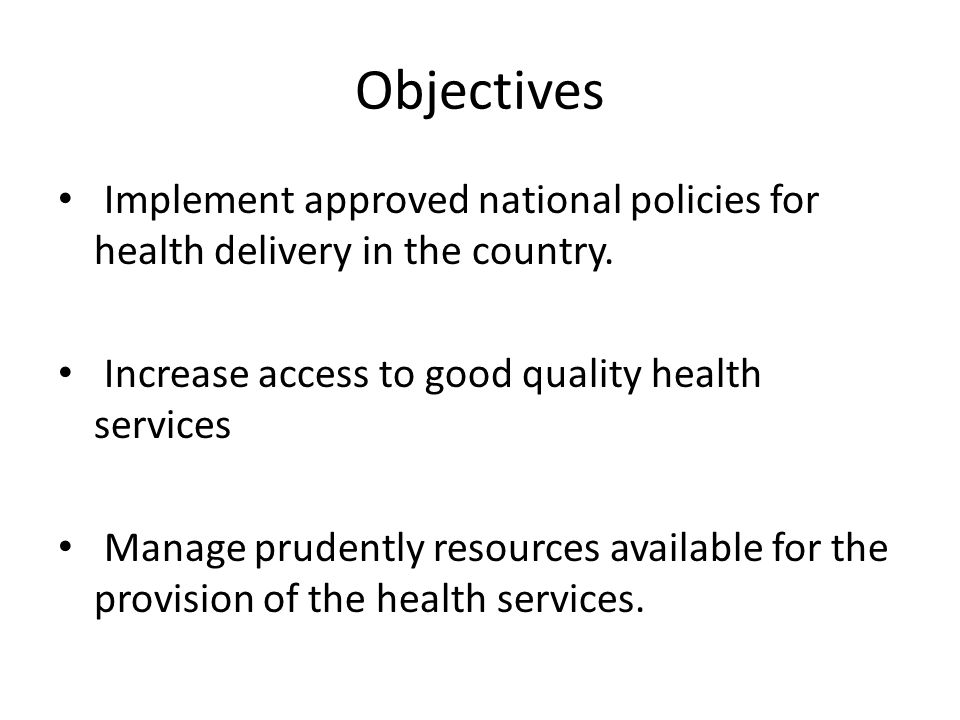 Objectives

• Implement approved national policies for health delivery in the country.

• Increase access to good quality health services

• Manage prudently resources available for the provision of the health services.